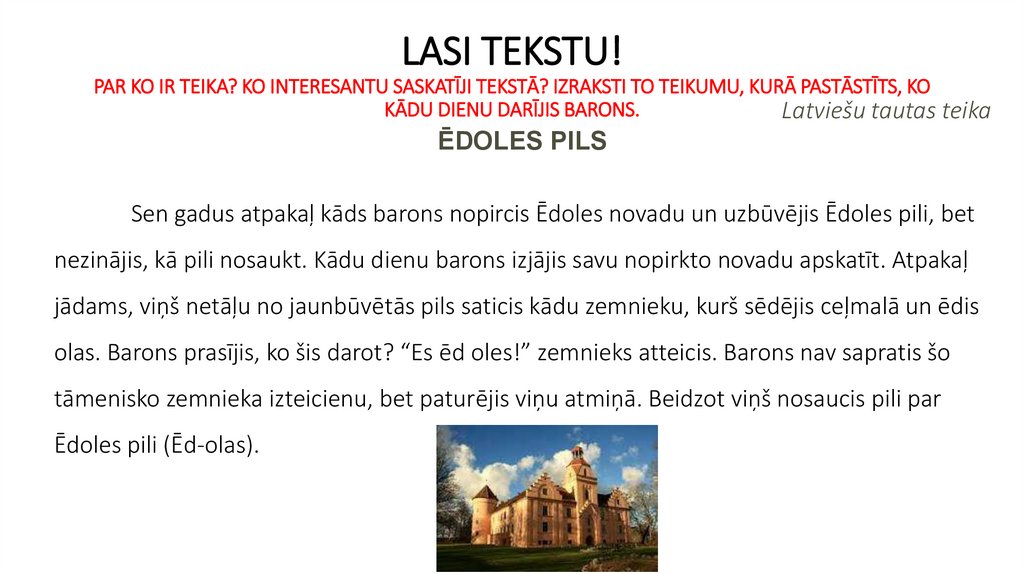 LASI TEKSTU!

PAR KO IR TEIKA? KO INTERESANTU SASKATĪJI TEKSTĀ? IZRAKSTI TO TEIKUMU, KURĀ PASTĀSTĪTS, KO KĀDU DIENU DARĪJIS BARONS.

Latviešu tautas teika

ĒDOLES PILS

Sen gadus atpakaļ kāds barons nopircis Ēdoles novadu un uzbūvējis Ēdoles pili, bet nezinājis, kā pili nosaukt. Kādu dienu barons izjājis savu nopirkto novadu apskatīt. Atpakaļ jādams, viņš netāļu no jaunbūvētās pils saticis kādu zemnieku, kurš sēdējis ceļmalā un ēdis olas. Barons prasījis, ko šis darot? “Es ēd oles!” zemnieks atteicis. Barons nav sapratis šo tāmenisko zemnieka izteicienu, bet paturējis viņu atmiņā. Beidzot viņš nosaucis pili par Ēdoles pili (Ēd-olas).